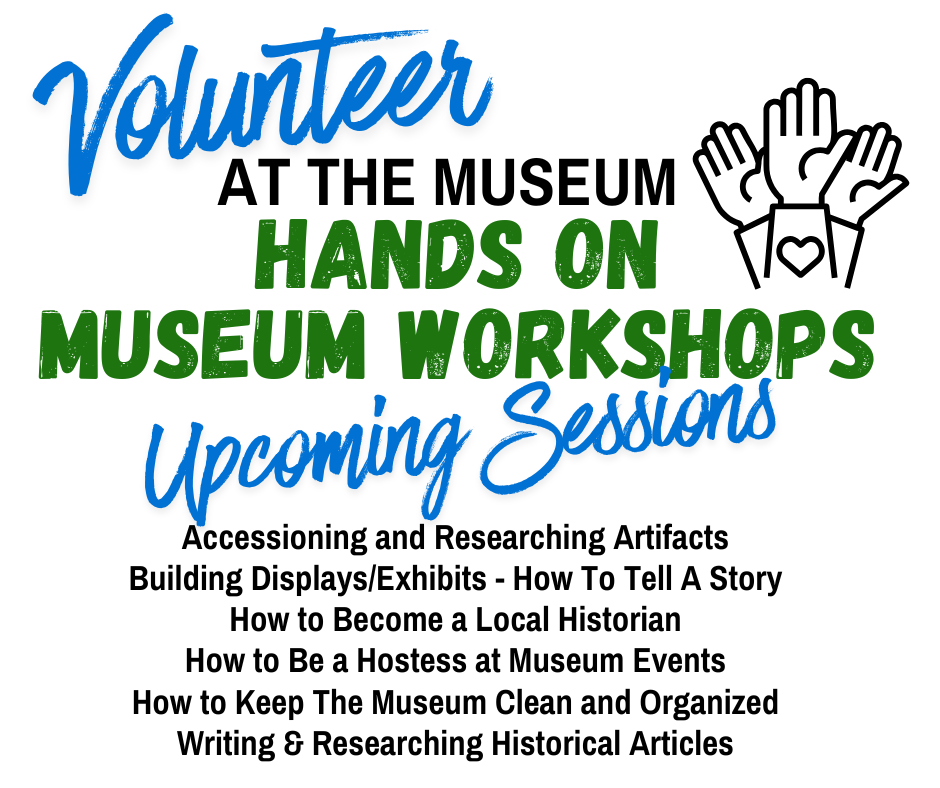 Volunteer
AT THE MUSEUM
HANDS ON
MUSEUM WORKSHOPS
Upcoming Sessions

Accessioning and Researching Artifacts
Building Displays/Exhibits - How To Tell A Story
How to Become a Local Historian
How to Be a Hostess at Museum Events
How to Keep The Museum Clean and Organized
Writing & Researching Historical Articles